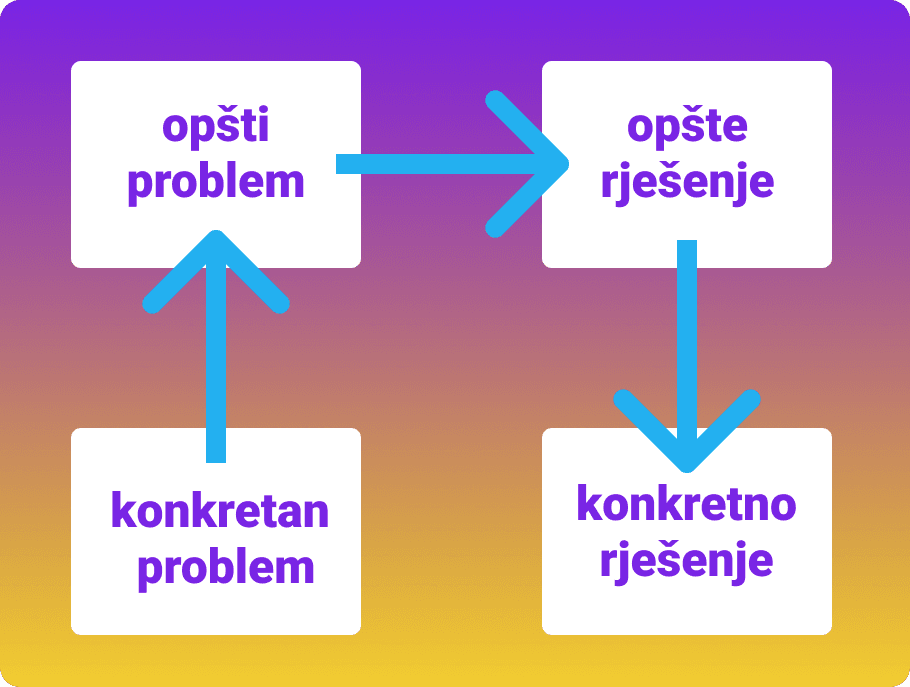 opšti problem

opšte rješenje

konkretan problem

konkretno rješenje